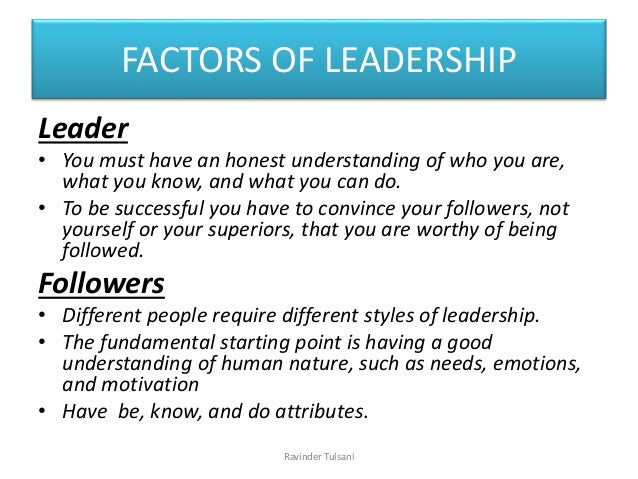 FACTORS OF LEADERSHIP

Leader

• You must have an honest understanding of who you are, what you know, and what you can do.
• To be successful you have to convince your followers, not yourself or your superiors, that you are worthy of being followed.

Followers

• Different people require different styles of leadership.
• The fundamental starting point is having a good understanding of human nature, such as needs, emotions, and motivation
• Have be, know, and do attributes.

Ravinder Tulsani